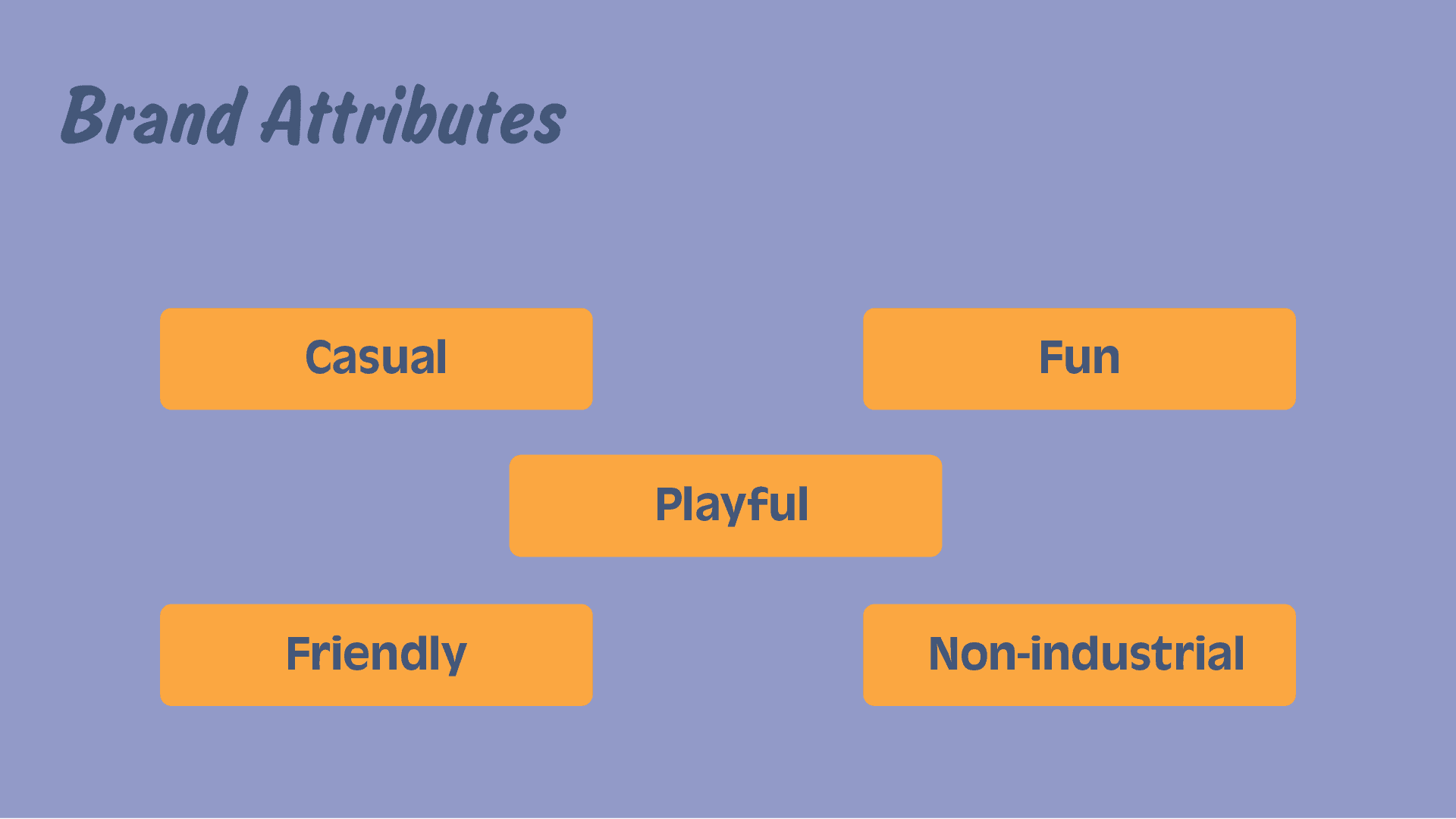 Brand Attributes

Casual

Fun

Playful

Friendly

Non-industrial